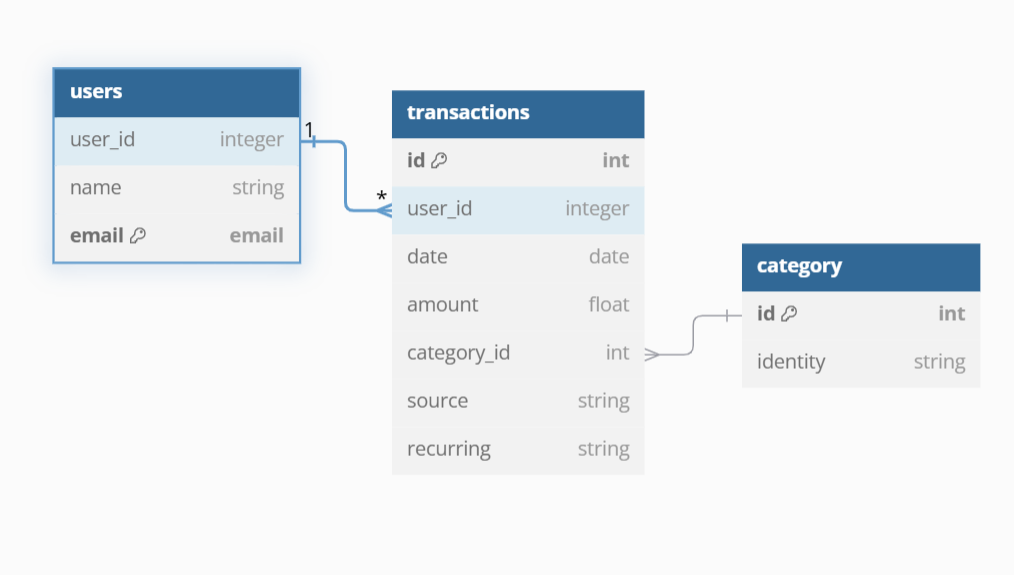 users

| user_id | integer |
|---|---|
| name | string |
| email | email |

1

*

transactions

| id | int |
|---|---|
| user_id | integer |
| date | date |
| amount | float |
| category_id | int |
| source | string |
| recurring | string |

category

| id | int |
|---|---|
| identity | string |